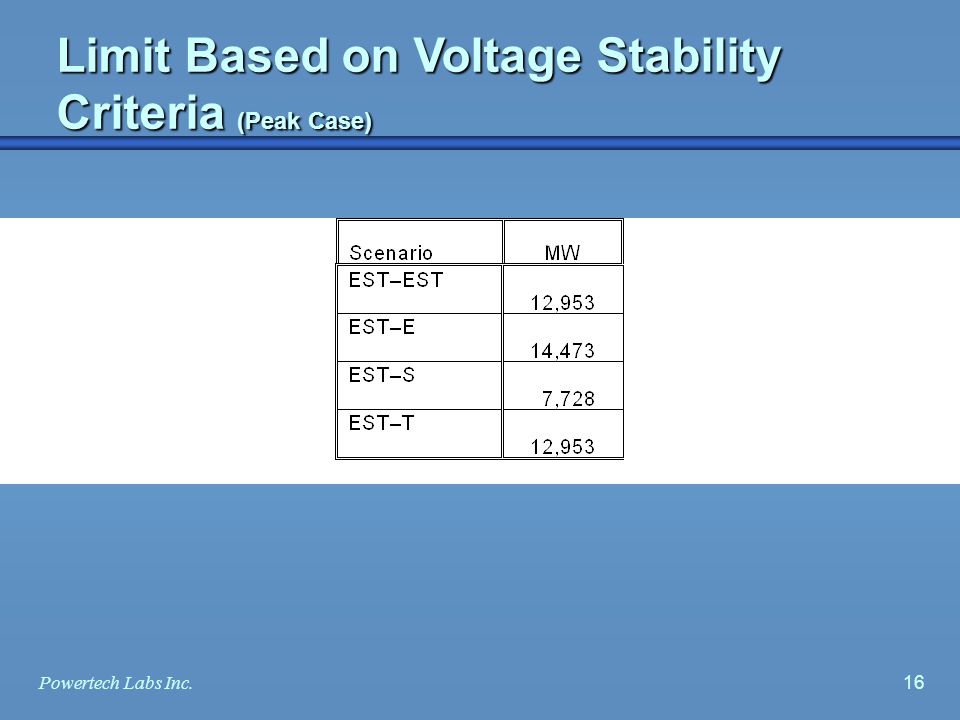 Limit Based on Voltage Stability Criteria (Peak Case)

| Scenario | MW |
|---|---|
| EST–EST | 12,953 |
| EST–E | 14,473 |
| EST–S | 7,728 |
| EST–T | 12,953 |

Powertech Labs Inc.

16